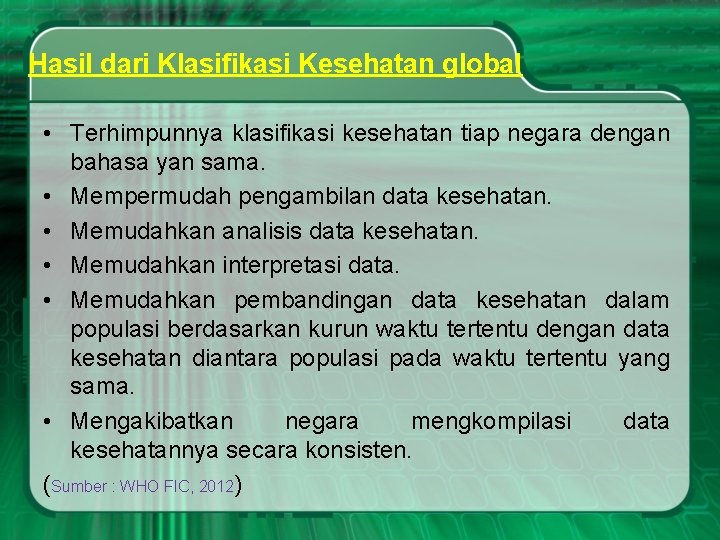 Hasil dari Klasifikasi Kesehatan global

• Terhimpunnya klasifikasi kesehatan tiap negara dengan bahasa yan sama.
• Mempermudah pengambilan data kesehatan.
• Memudahkan analisis data kesehatan.
• Memudahkan interpretasi data.
• Memudahkan pembandingan data kesehatan dalam populasi berdasarkan kurun waktu tertentu dengan data kesehatan diantara populasi pada waktu tertentu yang sama.
• Mengakibatkan negara mengkompilasi data kesehatannya secara konsisten.

(Sumber : WHO FIC, 2012)